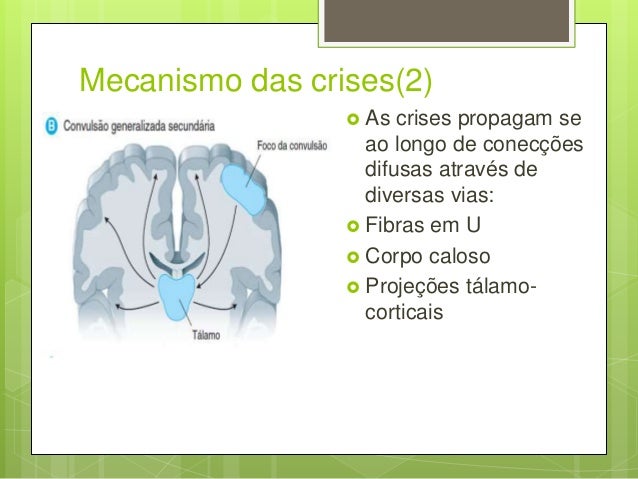 Mecanismo das crises(2)

B Convulsão generalizada secundária

Foco da convulsão

Tálamo

As crises propagam se ao longo de conecções difusas através de diversas vias:

Fibras em U

Corpo caloso

Projeções tálamo-corticais